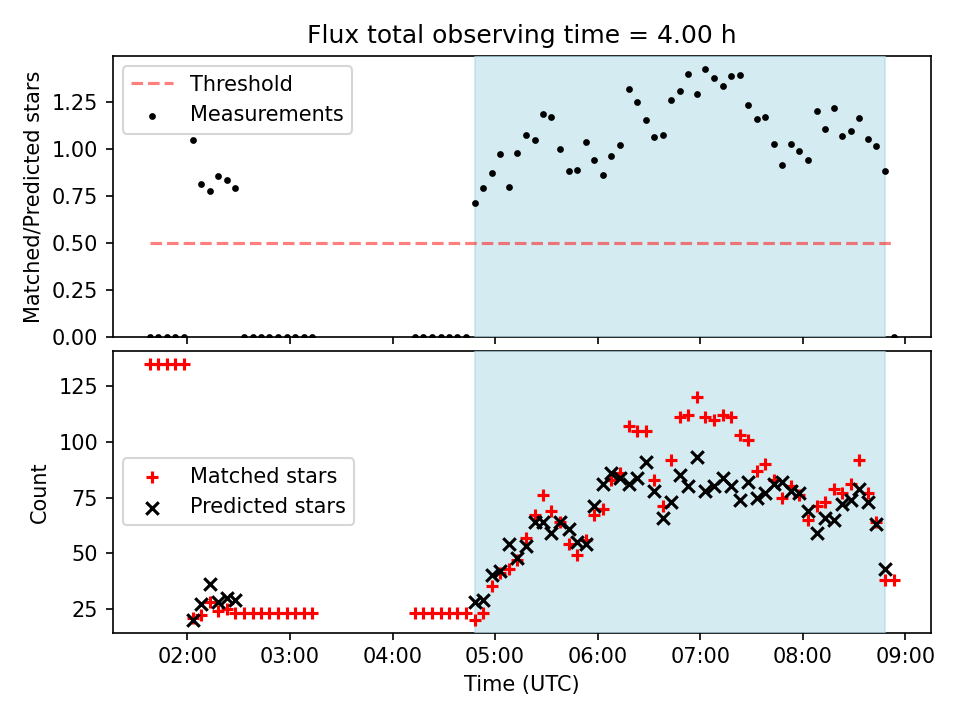 Flux total observing time = 4.00 h

Threshold
Measurements

Matched/Predicted stars

1.25
1.00
0.75
0.50
0.25
0.00

Matched stars
Predicted stars

Count

125
100
75
50
25

02:00 03:00 04:00 05:00 06:00 07:00 08:00 09:00

Time (UTC)